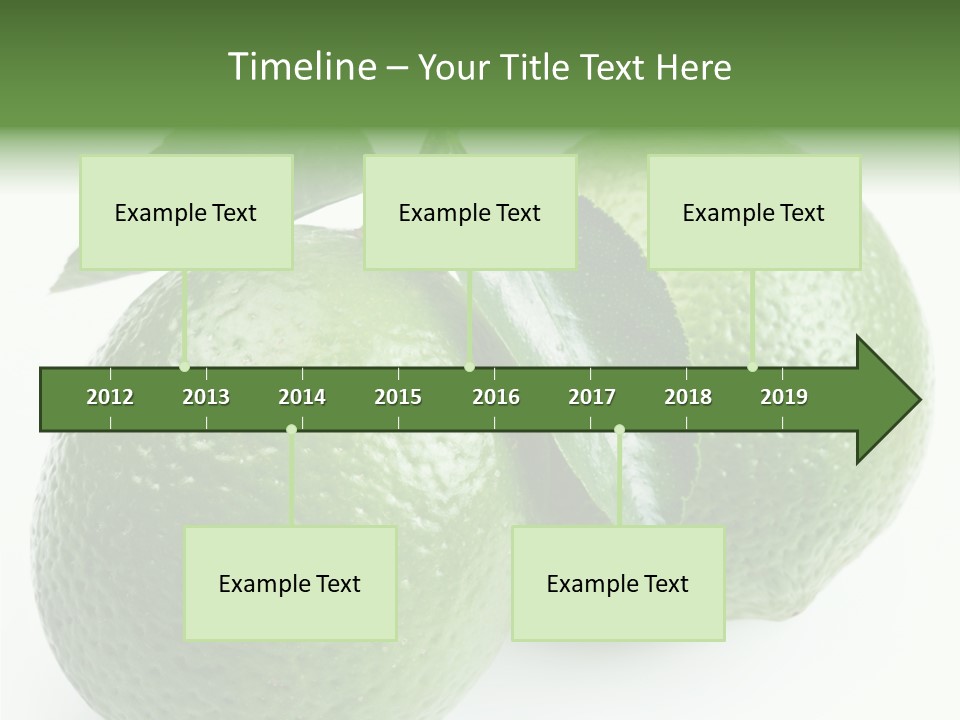 Timeline – Your Title Text Here

Example Text

Example Text

Example Text

2012 2013 2014 2015 2016 2017 2018 2019

Example Text

Example Text